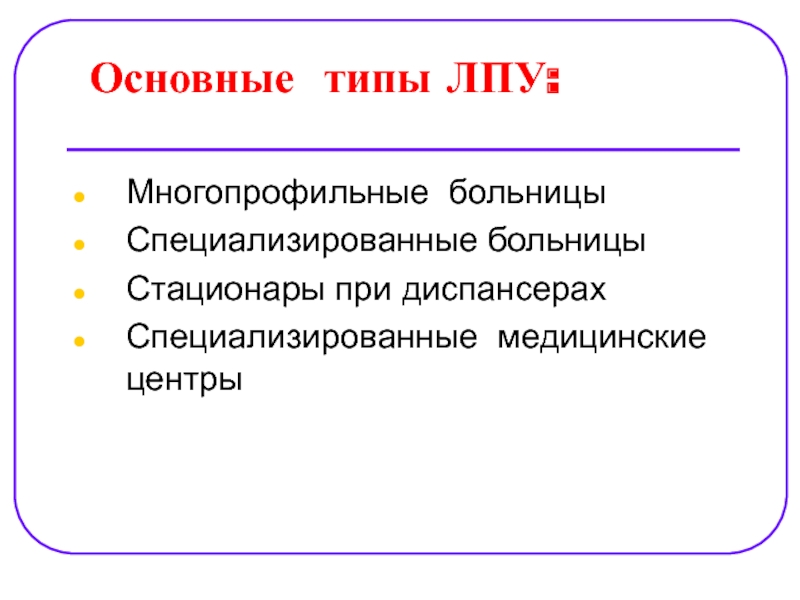 Основные типы ЛПУ:

- Многопрофильные больницы
- Специализированные больницы
- Стационары при диспансерах
- Специализированные медицинские центры